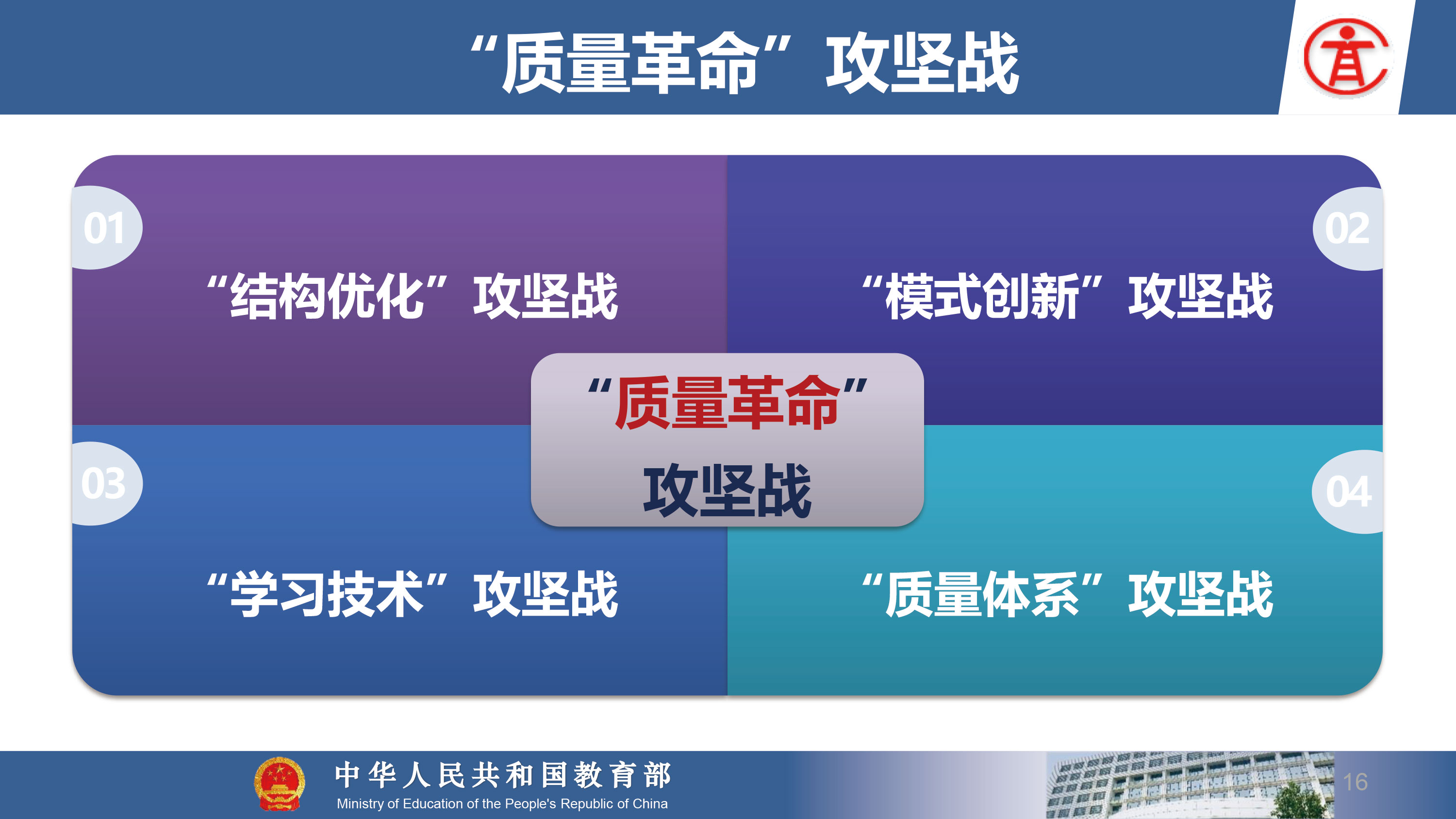 “质量革命”攻坚战

01

“结构优化”攻坚战

02

“模式创新”攻坚战

“质量革命”
攻坚战

03

“学习技术”攻坚战

04

“质量体系”攻坚战

中华人民共和国教育部
Ministry of Education of the People's Republic of China

16